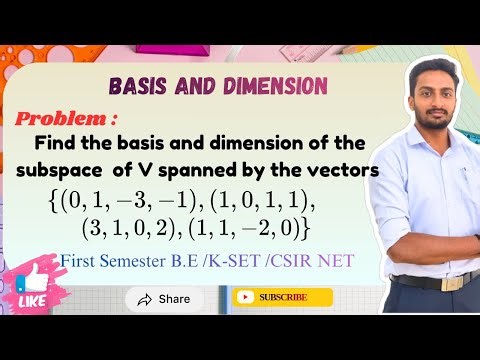 BASIS AND DIMENSION

Problem :

Find the basis and dimension of the subspace of V spanned by the vectors

$\{(0, 1, -3, -1), (1, 0, 1, 1), (3, 1, 0, 2), (1, 1, -2, 0)\}$

First Semester B.E /K-SET /CSIR NET

LIKE

Share

SUBSCRIBE